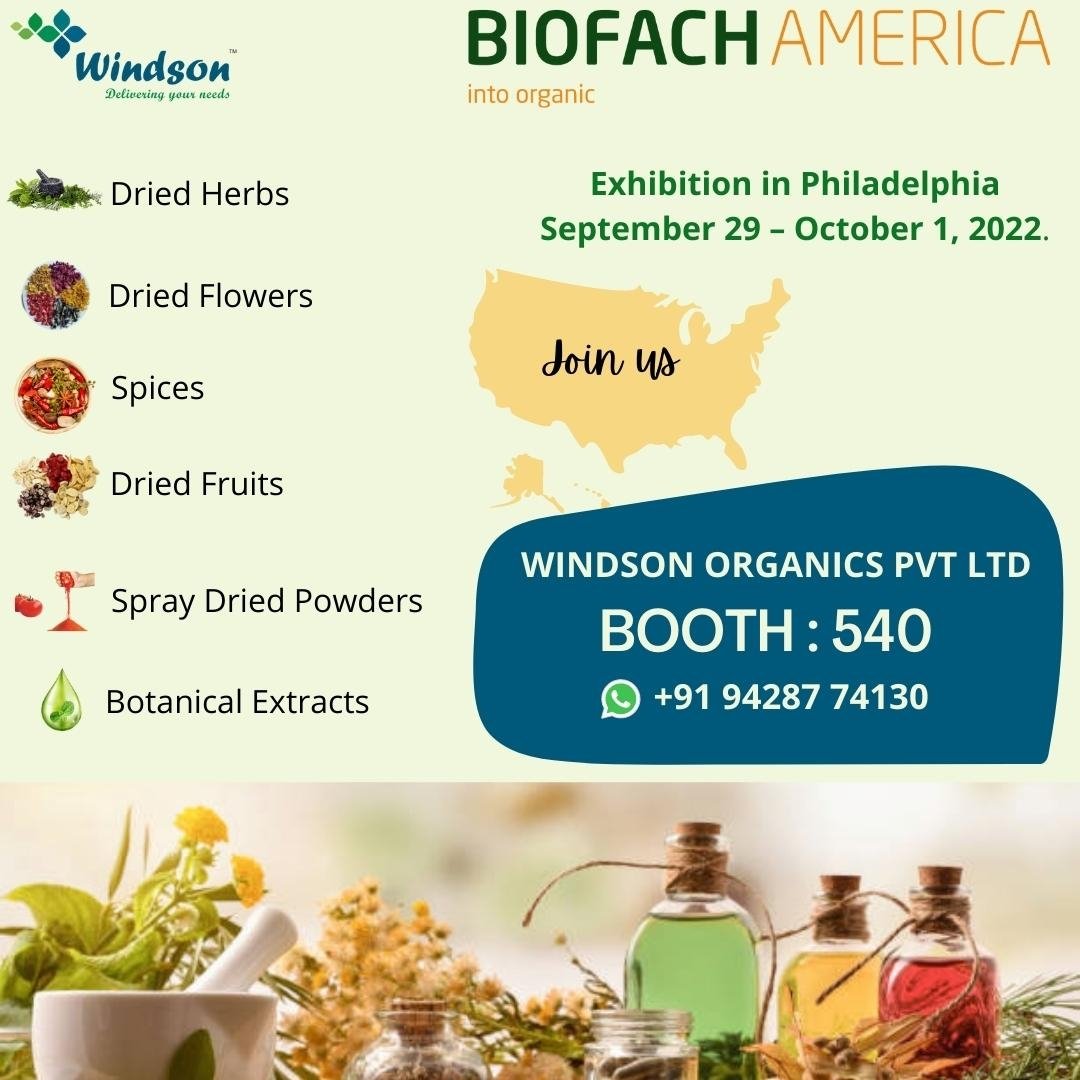 Windson™
Delivering your needs

BIOFACH AMERICA
into organic

Dried Herbs

Dried Flowers

Spices

Dried Fruits

Spray Dried Powders

Botanical Extracts

Exhibition in Philadelphia
September 29 – October 1, 2022.

Join us

WINDSON ORGANICS PVT LTD
BOOTH : 540
+91 94287 74130